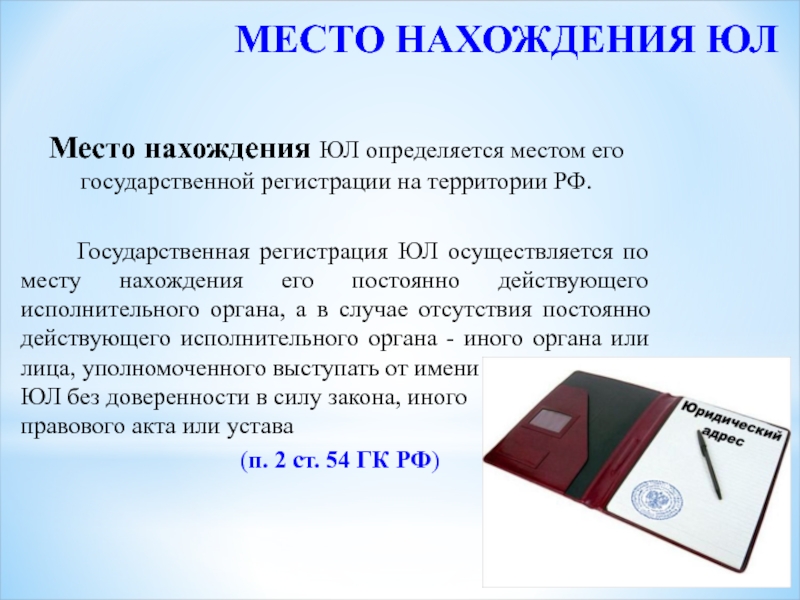 МЕСТО НАХОЖДЕНИЯ ЮЛ

Место нахождения ЮЛ определяется местом его государственной регистрации на территории РФ.

Государственная регистрация ЮЛ осуществляется по месту нахождения его постоянно действующего исполнительного органа, а в случае отсутствия постоянно действующего исполнительного органа - иного органа или лица, уполномоченного выступать от имени ЮЛ без доверенности в силу закона, иного правового акта или устава

(п. 2 ст. 54 ГК РФ)

Юридический адрес